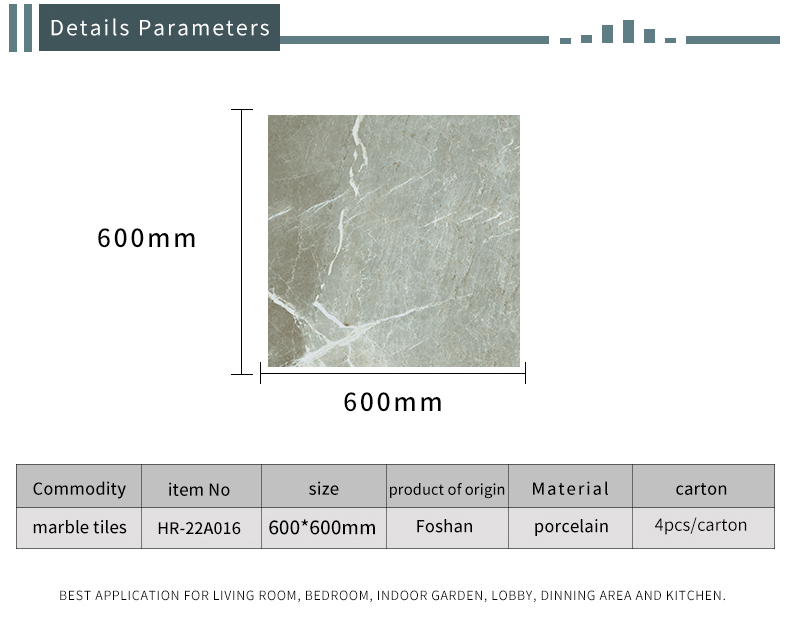 Details Parameters

600mm

600mm

| Commodity | item No | size | product of origin | Material | carton |
|---|---|---|---|---|---|
| marble tiles | HR-22A016 | 600*600mm | Foshan | porcelain | 4pcs/carton |

BEST APPLICATION FOR LIVING ROOM, BEDROOM, INDOOR GARDEN, LOBBY, DINNING AREA AND KITCHEN.